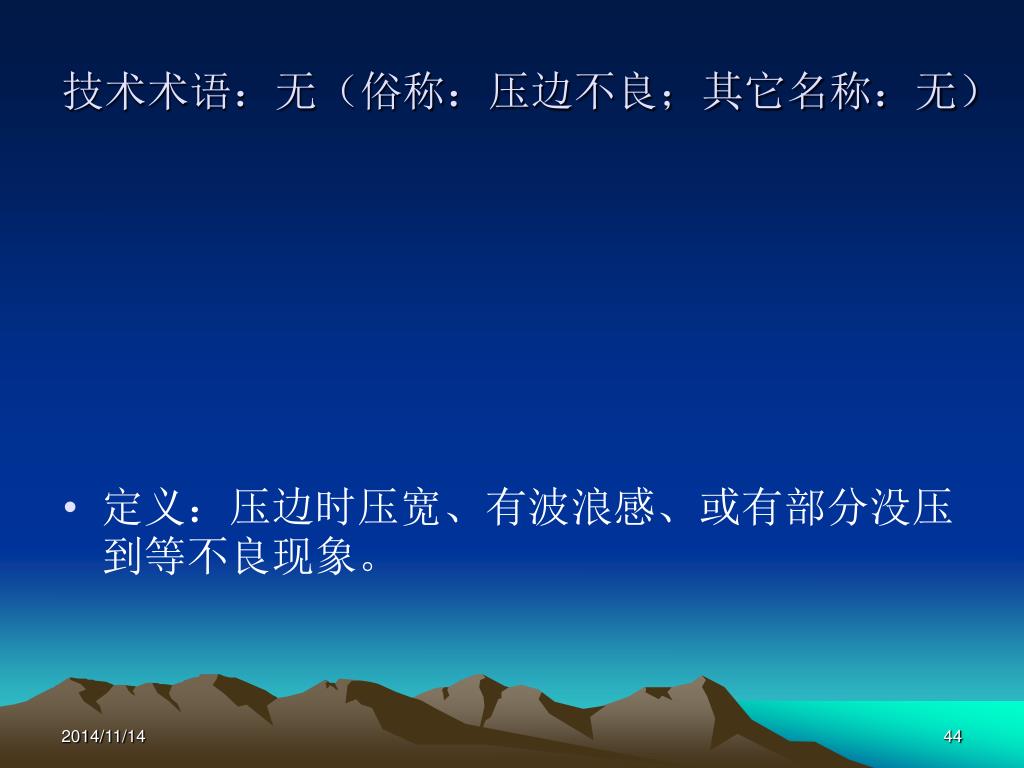 技术术语：无（俗称：压边不良；其它名称：无）

• 定义：压边时压宽、有波浪感、或有部分没压到等不良现象。

2014/11/14

44